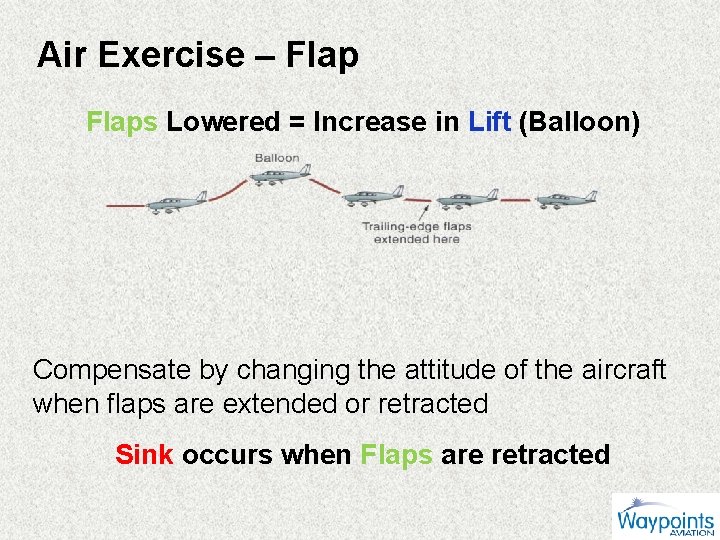 Air Exercise – Flap

Flaps Lowered = Increase in Lift (Balloon)

Balloon

Trailing-edge flaps extended here

Compensate by changing the attitude of the aircraft when flaps are extended or retracted

Sink occurs when Flaps are retracted

Waypoints AVIATION